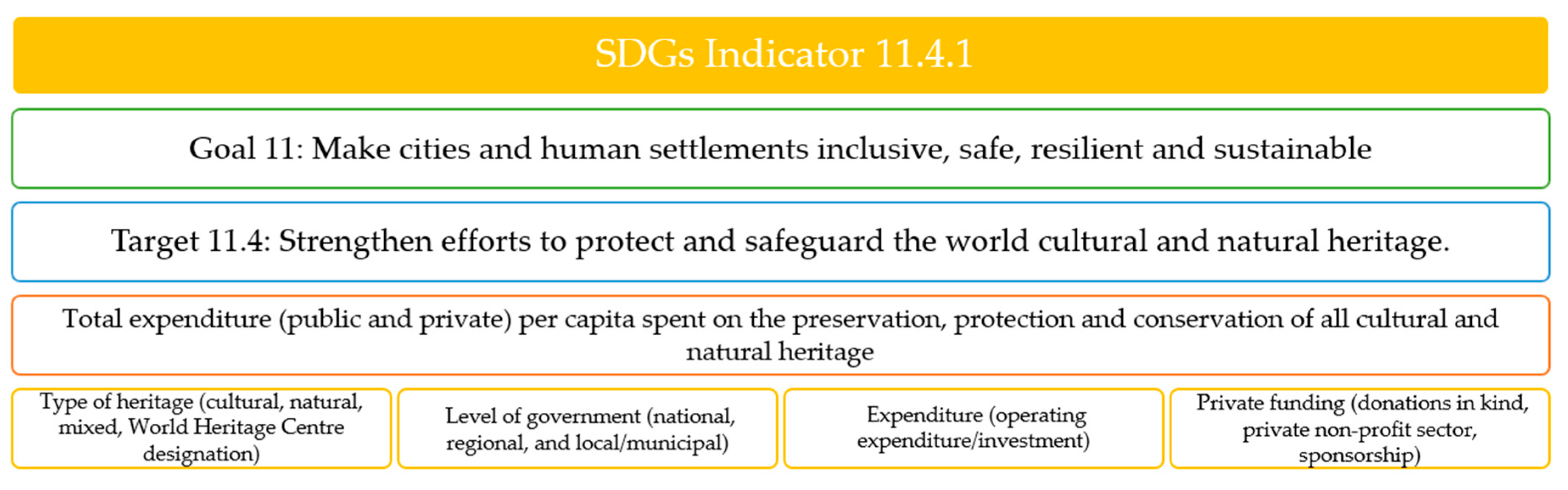 SDGs Indicator 11.4.1

Goal 11: Make cities and human settlements inclusive, safe, resilient and sustainable

Target 11.4: Strengthen efforts to protect and safeguard the world cultural and natural heritage.

Total expenditure (public and private) per capita spent on the preservation, protection and conservation of all cultural and natural heritage

Type of heritage (cultural, natural, mixed, World Heritage Centre designation)

Level of government (national, regional, and local/municipal)

Expenditure (operating expenditure/investment)

Private funding (donations in kind, private non-profit sector, sponsorship)